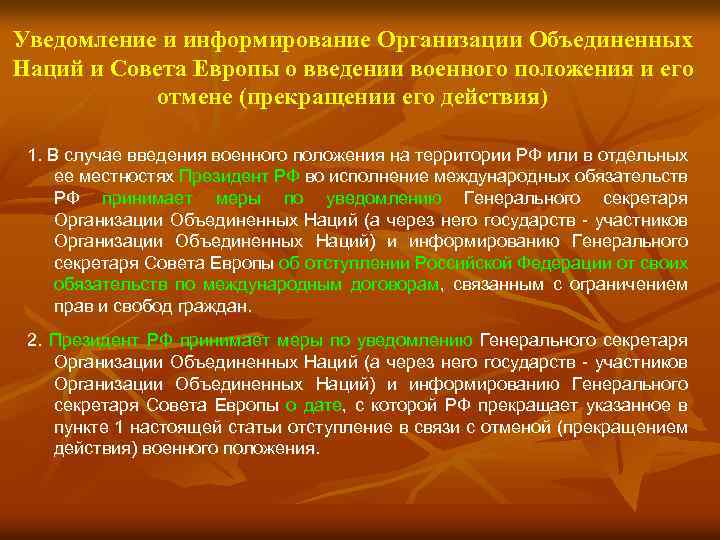 Уведомление и информирование Организации Объединенных Наций и Совета Европы о введении военного положения и его отмене (прекращении его действия)

1. В случае введения военного положения на территории РФ или в отдельных ее местностях Президент РФ во исполнение международных обязательств РФ принимает меры по уведомлению Генерального секретаря Организации Объединенных Наций (а через него государств - участников Организации Объединенных Наций) и информированию Генерального секретаря Совета Европы об отступлении Российской Федерации от своих обязательств по международным договорам, связанным с ограничением прав и свобод граждан.

2. Президент РФ принимает меры по уведомлению Генерального секретаря Организации Объединенных Наций (а через него государств - участников Организации Объединенных Наций) и информированию Генерального секретаря Совета Европы о дате, с которой РФ прекращает указанное в пункте 1 настоящей статьи отступление в связи с отменой (прекращением действия) военного положения.